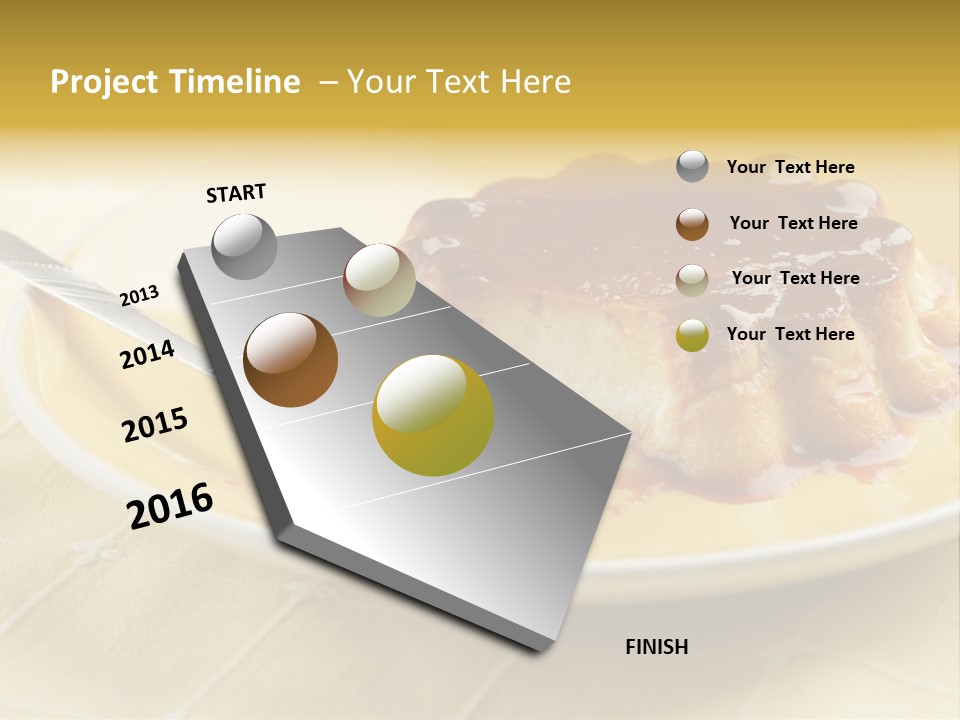 Project Timeline – Your Text Here

START

2013

2014

2015

2016

FINISH

Your Text Here

Your Text Here

Your Text Here

Your Text Here